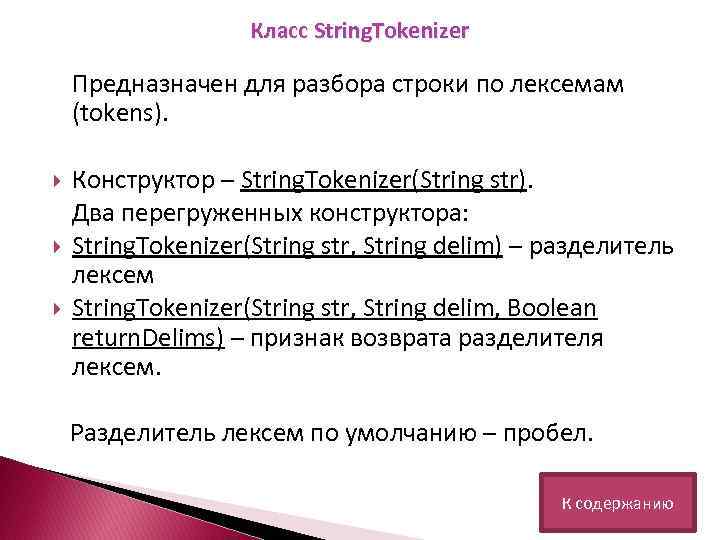 Класс StringTokenizer

Предназначен для разбора строки по лексемам (tokens).

Конструктор – StringTokenizer(String str).
Два перегруженных конструктора:
StringTokenizer(String str, String delim) – разделитель лексем
StringTokenizer(String str, String delim, Boolean returnDelims) – признак возврата разделителя лексем.

Разделитель лексем по умолчанию – пробел.

К содержанию